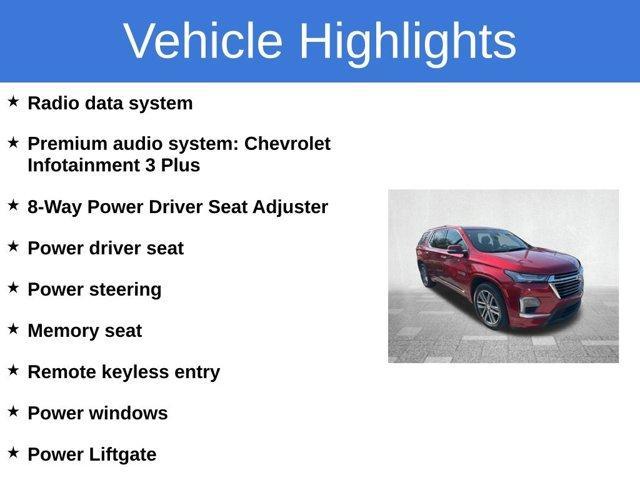 Vehicle Highlights

★ Radio data system

★ Premium audio system: Chevrolet Infotainment 3 Plus

★ 8-Way Power Driver Seat Adjuster

★ Power driver seat

★ Power steering

★ Memory seat

★ Remote keyless entry

★ Power windows

★ Power Liftgate